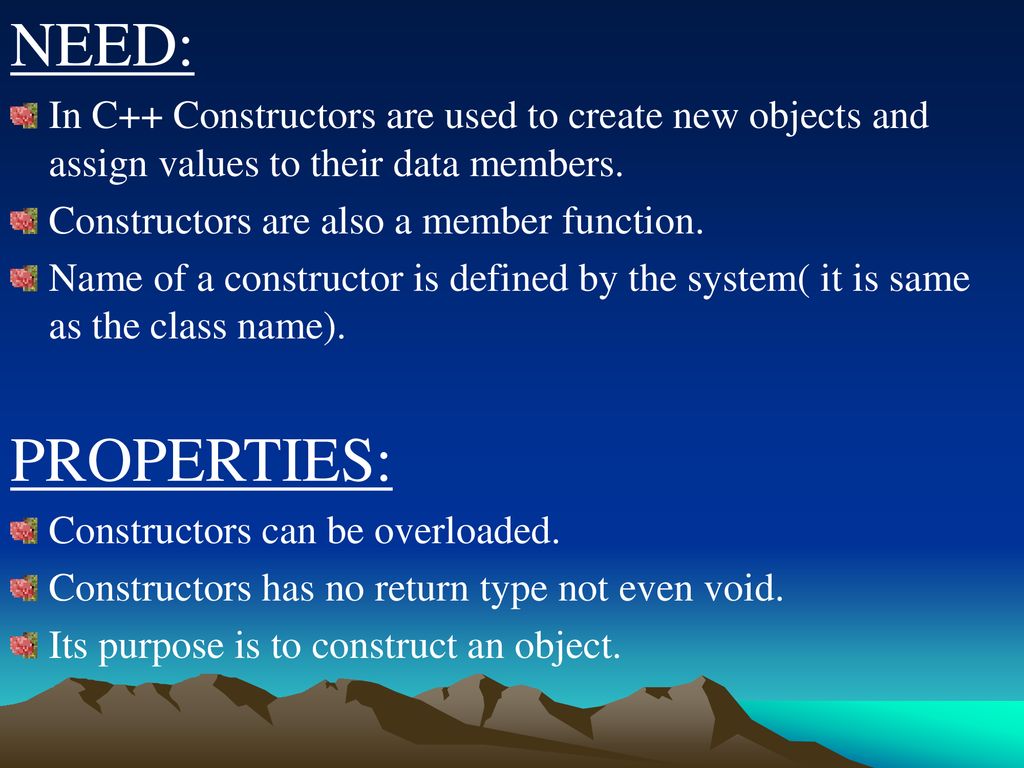 NEED:

In C++ Constructors are used to create new objects and assign values to their data members.

Constructors are also a member function.

Name of a constructor is defined by the system( it is same as the class name).

PROPERTIES:

Constructors can be overloaded.

Constructors has no return type not even void.

Its purpose is to construct an object.